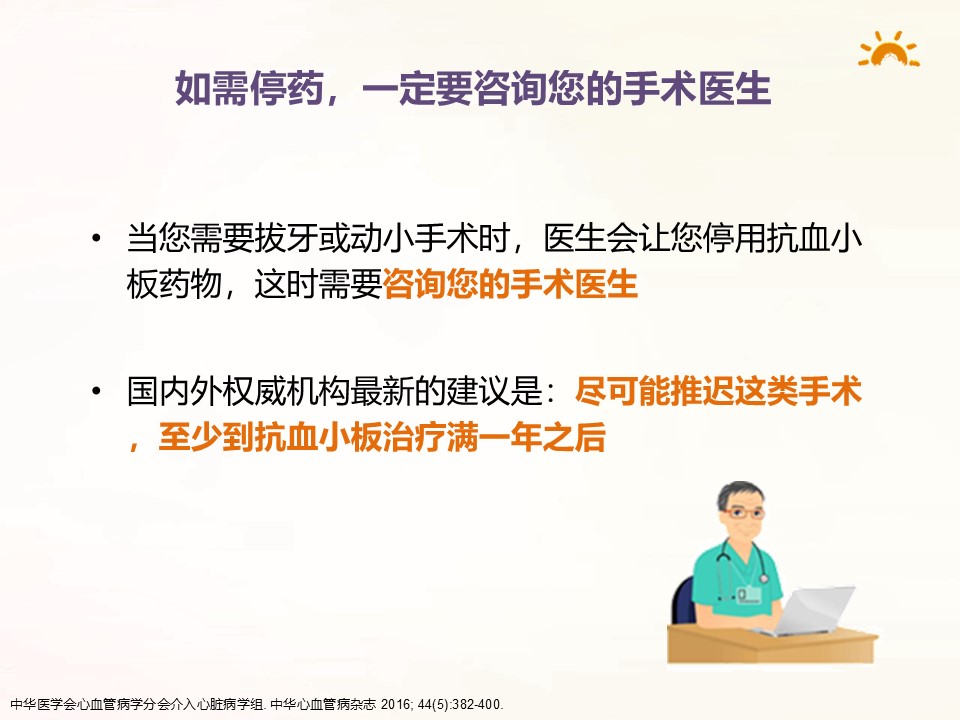 如需停药，一定要咨询您的手术医生

• 当您需要拔牙或动小手术时，医生会让您停用抗血小板药物，这时需要咨询您的手术医生

• 国内外权威机构最新的建议是：尽可能推迟这类手术，至少到抗血小板治疗满一年之后

中华医学会心血管病学分会介入心脏病学组. 中华心血管病杂志 2016; 44(5):382-400.